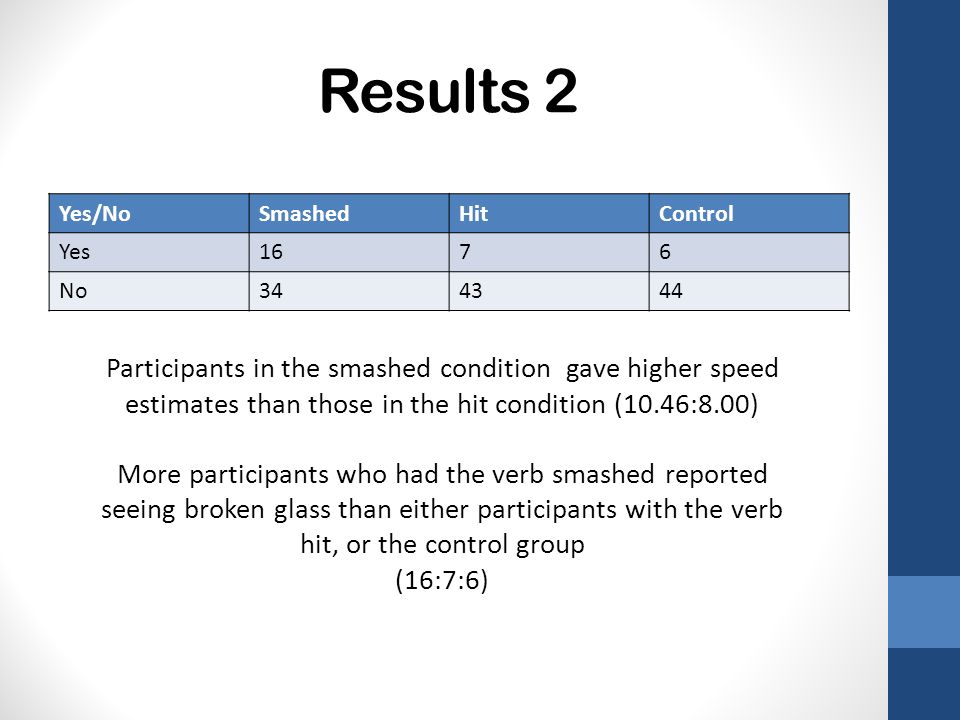 Results 2

| Yes/No | Smashed | Hit | Control |
|---|---|---|---|
| Yes | 16 | 7 | 6 |
| No | 34 | 43 | 44 |

Participants in the smashed condition  gave higher speed estimates than those in the hit condition (10.46:8.00)

More participants who had the verb smashed reported seeing broken glass than either participants with the verb hit, or the control group
(16:7:6)